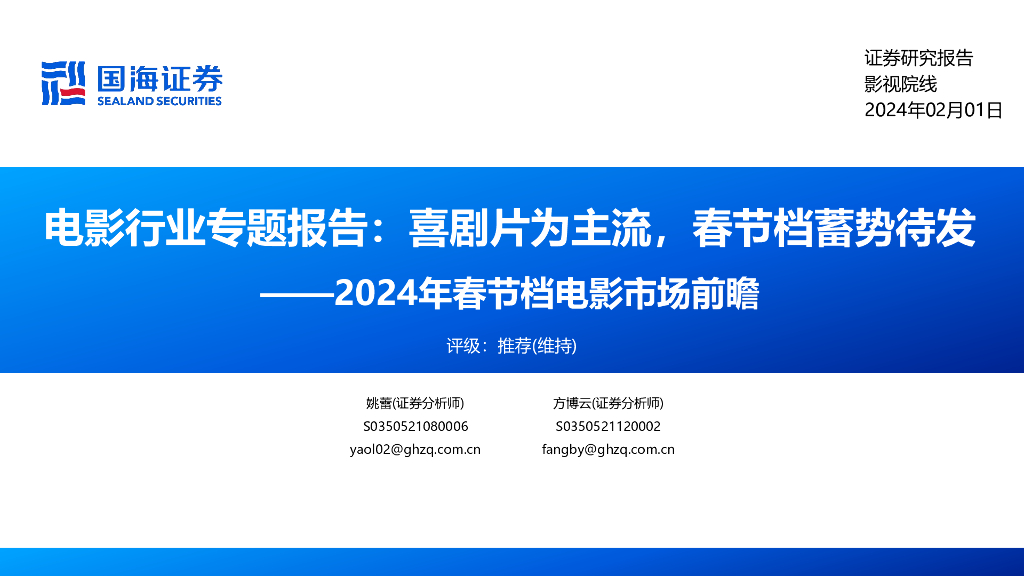 国海证券
SEALAND SECURITIES

证券研究报告
影视院线
2024年02月01日

电影行业专题报告：喜剧片为主流，春节档蓄势待发
——2024年春节档电影市场前瞻

评级：推荐(维持)

姚蕾(证券分析师)
S0350521080006
yaol02@ghzq.com.cn

方博云(证券分析师)
S0350521120002
fangby@ghzq.com.cn